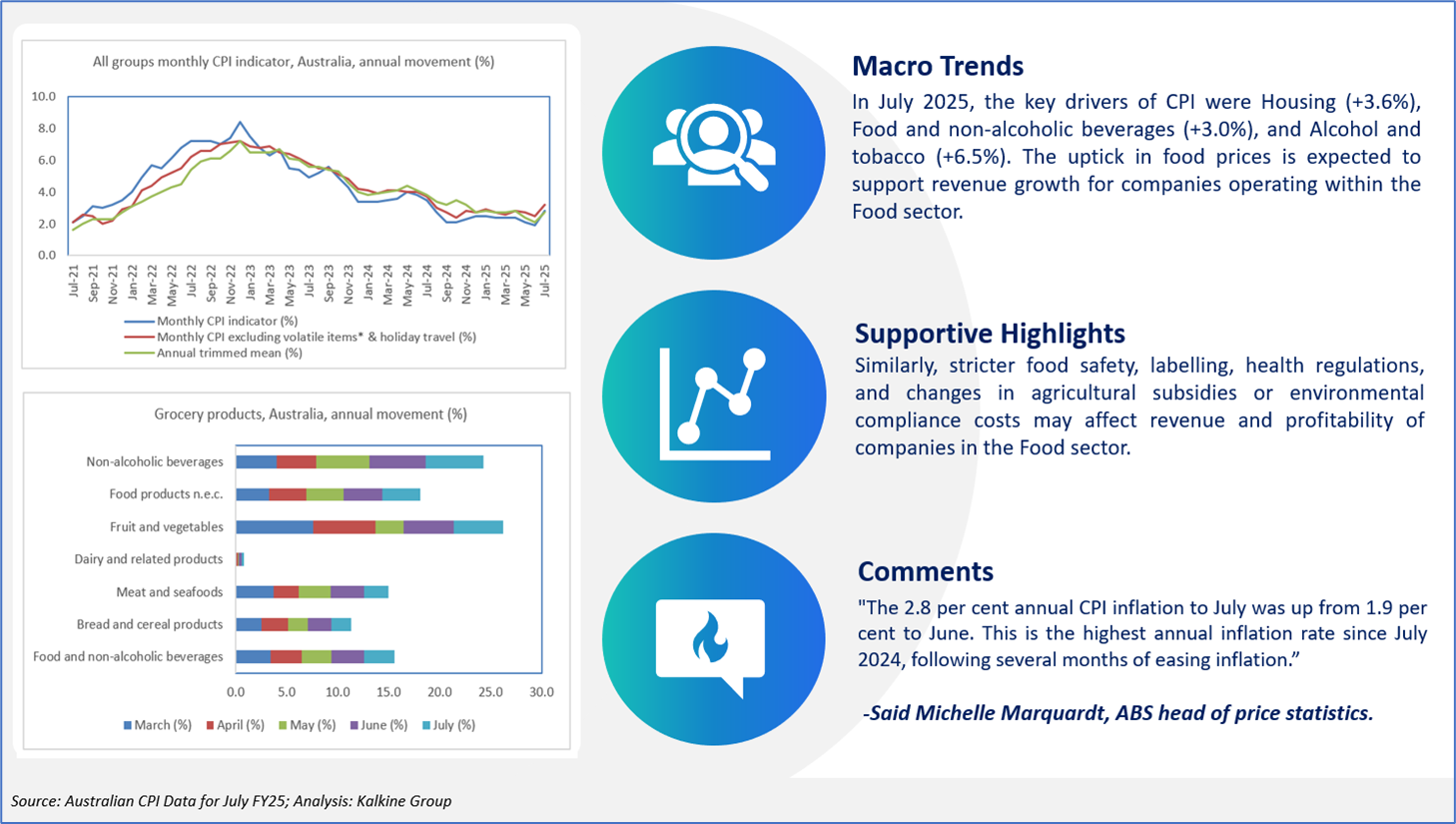 All groups monthly CPI indicator, Australia, annual movement (%)

10.0
8.0
6.0
4.0
2.0
0.0

Jul-21 Sep-21 Nov-21 Jan-22 Mar-22 May-22 Jul-22 Sep-22 Nov-22 Jan-23 Mar-23 May-23 Jul-23 Sep-23 Nov-23 Jan-24 Mar-24 May-24 Jul-24 Sep-24 Nov-24 Jan-25 Mar-25 May-25 Jul-25

Monthly CPI indicator (%)
Monthly CPI excluding volatile items* & holiday travel (%)
Annual trimmed mean (%)

Grocery products, Australia, annual movement (%)

Non-alcoholic beverages
Food products n.e.c.
Fruit and vegetables
Dairy and related products
Meat and seafoods
Bread and cereal products
Food and non-alcoholic beverages

0.0 5.0 10.0 15.0 20.0 25.0 30.0

March (%) April (%) May (%) June (%) July (%)

Macro Trends
In July 2025, the key drivers of CPI were Housing (+3.6%), Food and non-alcoholic beverages (+3.0%), and Alcohol and tobacco (+6.5%). The uptick in food prices is expected to support revenue growth for companies operating within the Food sector.

Supportive Highlights
Similarly, stricter food safety, labelling, health regulations, and changes in agricultural subsidies or environmental compliance costs may affect revenue and profitability of companies in the Food sector.

Comments
"The 2.8 per cent annual CPI inflation to July was up from 1.9 per cent to June. This is the highest annual inflation rate since July 2024, following several months of easing inflation."

-Said Michelle Marquardt, ABS head of price statistics.

Source: Australian CPI Data for July FY25; Analysis: Kalkine Group